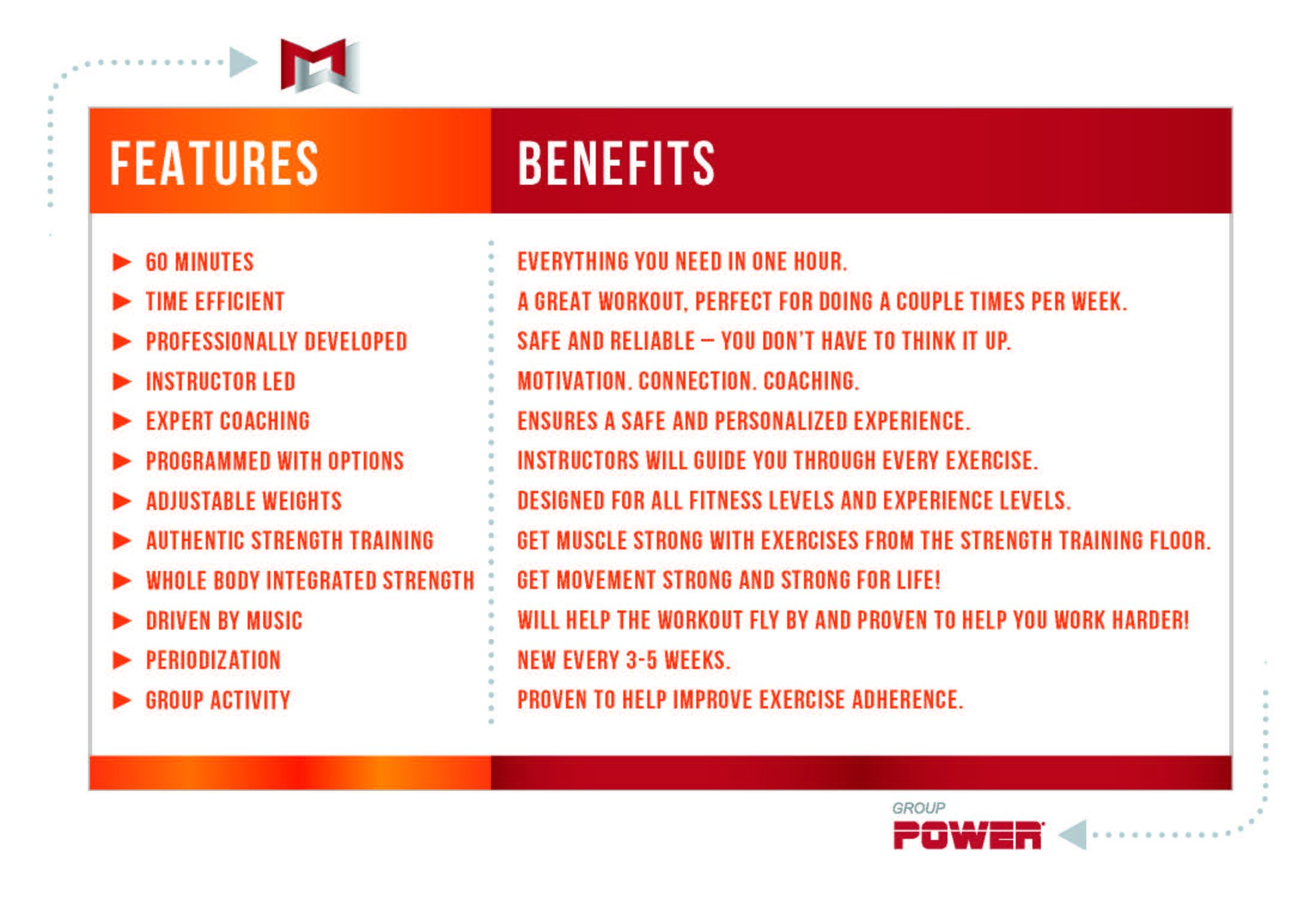 | FEATURES | BENEFITS |
|---|---|
| 60 MINUTES | EVERYTHING YOU NEED IN ONE HOUR. |
| TIME EFFICIENT | A GREAT WORKOUT, PERFECT FOR DOING A COUPLE TIMES PER WEEK. |
| PROFESSIONALLY DEVELOPED | SAFE AND RELIABLE – YOU DON'T HAVE TO THINK IT UP. |
| INSTRUCTOR LED | MOTIVATION. CONNECTION. COACHING. |
| EXPERT COACHING | ENSURES A SAFE AND PERSONALIZED EXPERIENCE. |
| PROGRAMMED WITH OPTIONS | INSTRUCTORS WILL GUIDE YOU THROUGH EVERY EXERCISE. |
| ADJUSTABLE WEIGHTS | DESIGNED FOR ALL FITNESS LEVELS AND EXPERIENCE LEVELS. |
| AUTHENTIC STRENGTH TRAINING | GET MUSCLE STRONG WITH EXERCISES FROM THE STRENGTH TRAINING FLOOR. |
| WHOLE BODY INTEGRATED STRENGTH | GET MOVEMENT STRONG AND STRONG FOR LIFE! |
| DRIVEN BY MUSIC | WILL HELP THE WORKOUT FLY BY AND PROVEN TO HELP YOU WORK HARDER! |
| PERIODIZATION | NEW EVERY 3-5 WEEKS. |
| GROUP ACTIVITY | PROVEN TO HELP IMPROVE EXERCISE ADHERENCE. |

GROUP
POWER